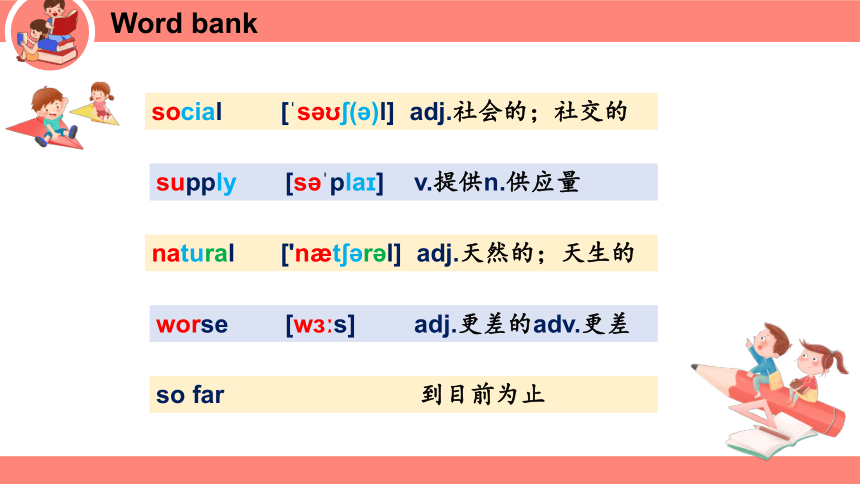 Word bank

social [ˈsəʊʃ(ə)l] adj.社会的；社交的

supply [səˈplaɪ] v.提供n.供应量

natural ['nætʃərəl] adj.天然的；天生的

worse [wɜːs] adj.更差的adv.更差

so far 到目前为止